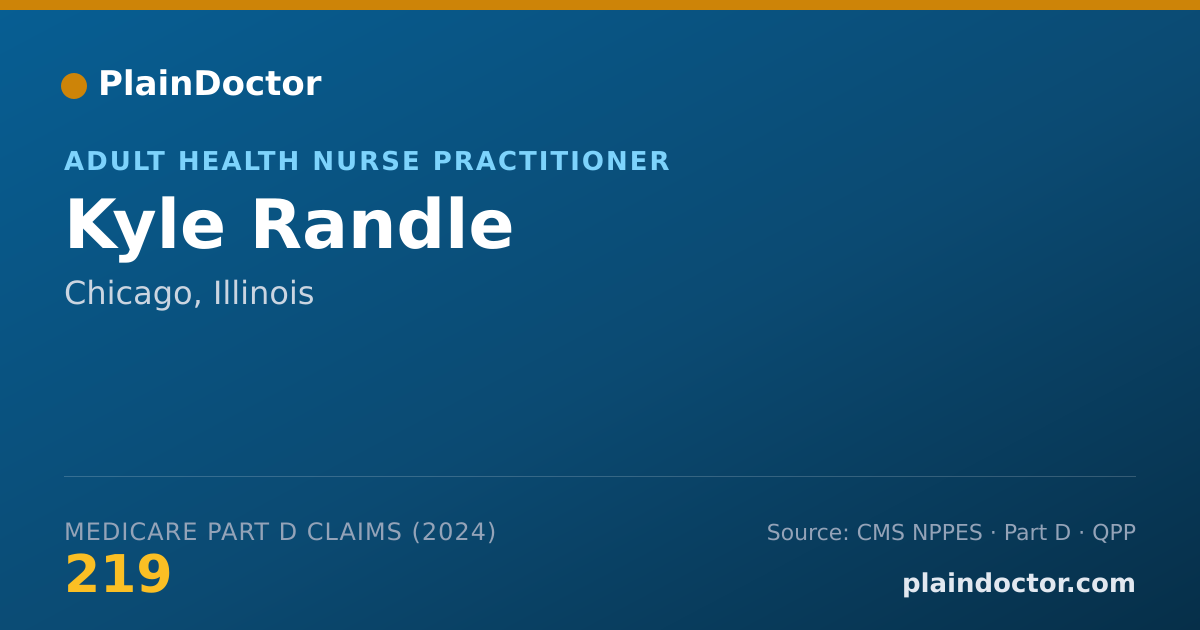 PlainDoctor

ADULT HEALTH NURSE PRACTITIONER

Kyle Randle

Chicago, Illinois

MEDICARE PART D CLAIMS (2024)

219

Source: CMS NPPES · Part D · QPP

plaindoctor.com